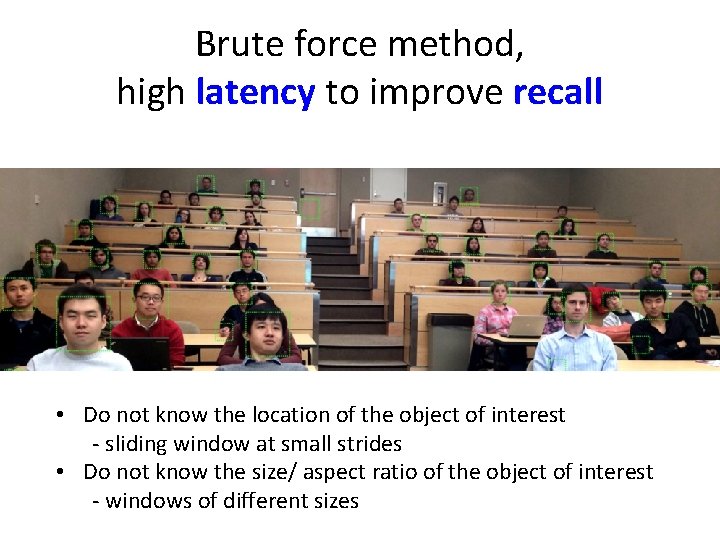 Brute force method,
high latency to improve recall

• Do not know the location of the object of interest
- sliding window at small strides
• Do not know the size/ aspect ratio of the object of interest
- windows of different sizes